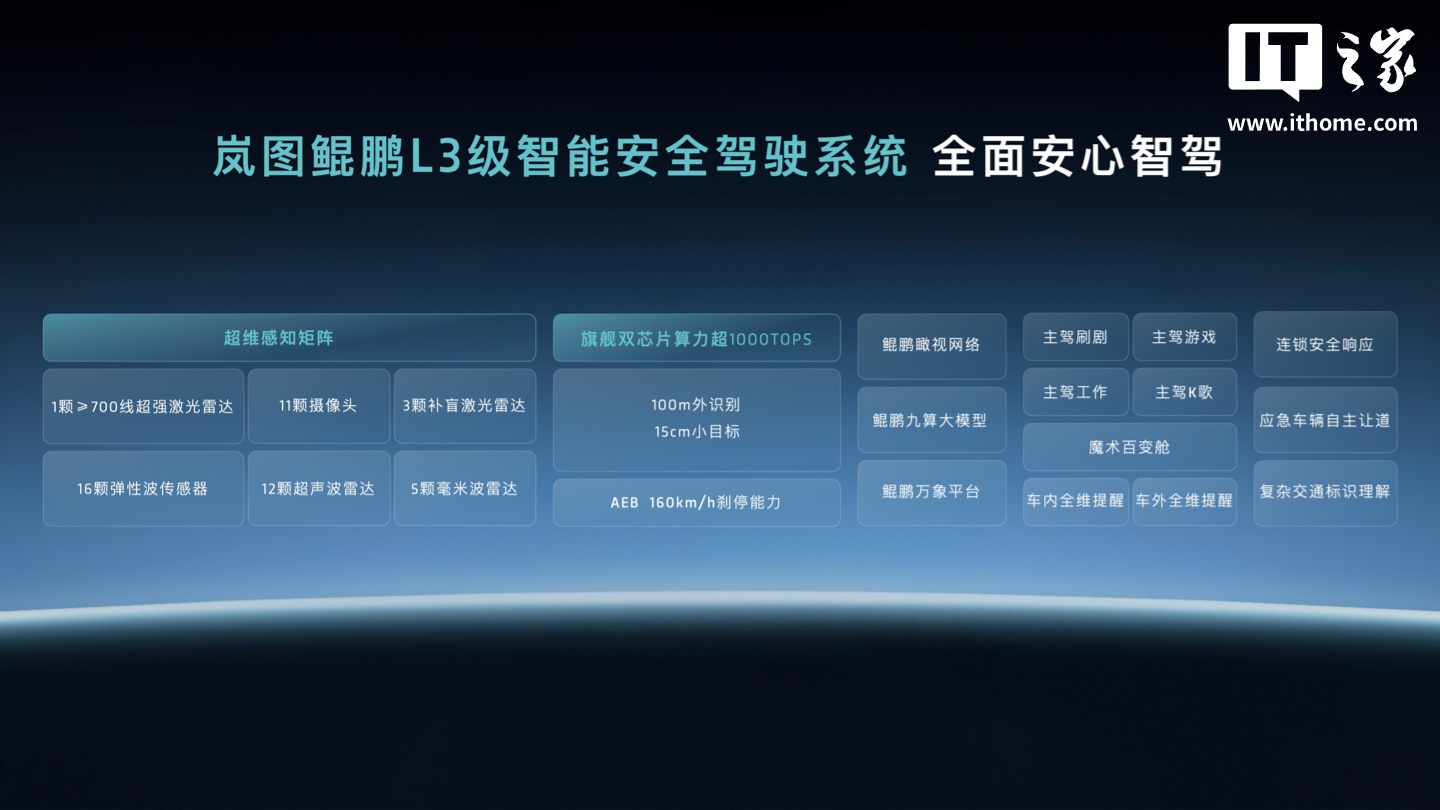 IT之家
www.ithome.com

岚图鲲鹏L3级智能安全驾驶系统 全面安心智驾

超维感知矩阵

1颗≥700线超强激光雷达

11颗摄像头

3颗补盲激光雷达

16颗弹性波传感器

12颗超声波雷达

5颗毫米波雷达

旗舰双芯片算力超1000TOPS

100m外识别
15cm小目标

AEB 160km/h刹停能力

鲲鹏瞰视网络

鲲鹏九算大模型

鲲鹏万象平台

主驾刷剧

主驾游戏

主驾工作

主驾K歌

魔术百变舱

车内全维提醒

车外全维提醒

连锁安全响应

应急车辆自主让道

复杂交通标识理解